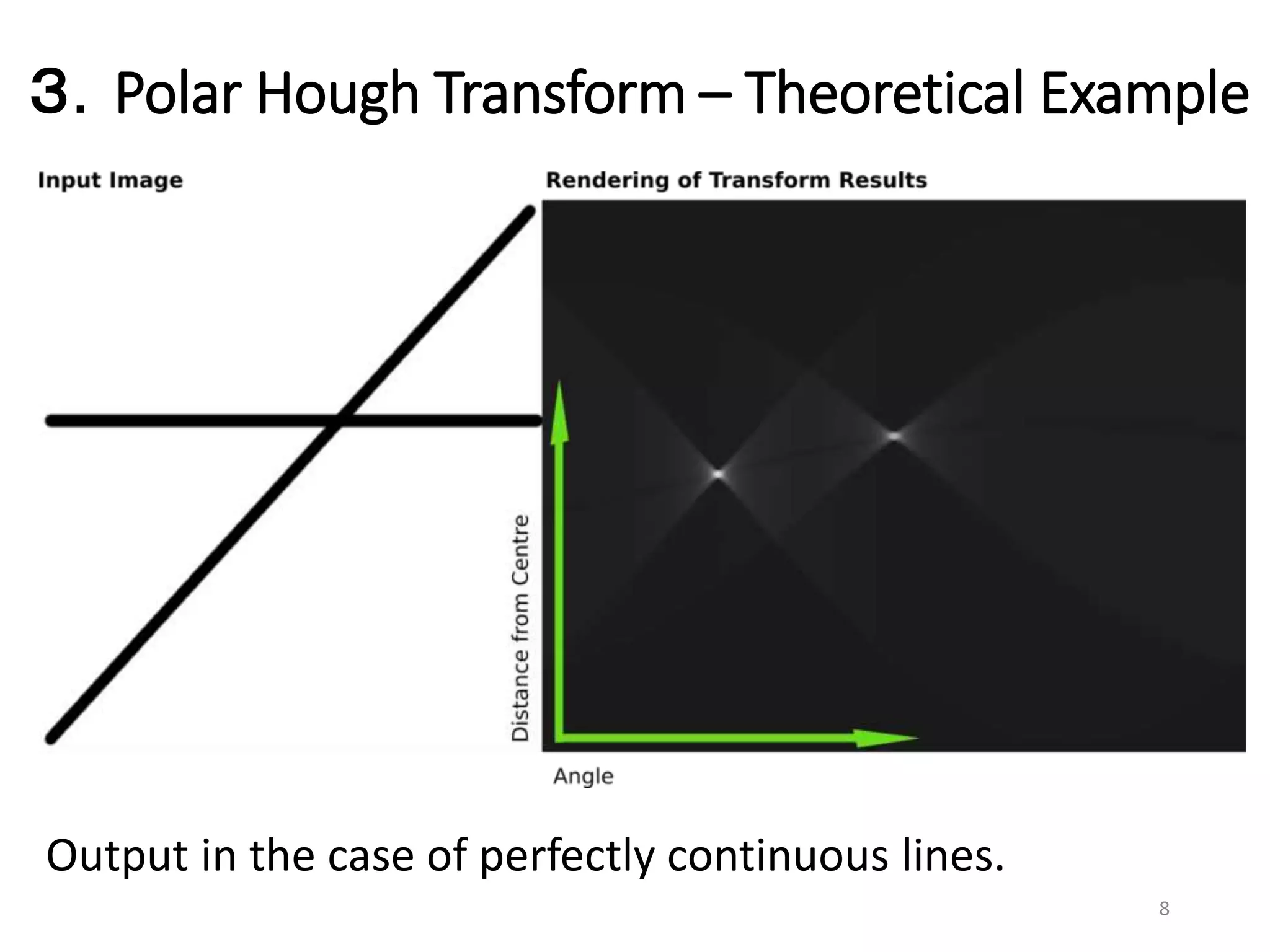 3. Polar Hough Transform – Theoretical Example

Input Image

Rendering of Transform Results

Distance from Centre

Angle

Output in the case of perfectly continuous lines.

8